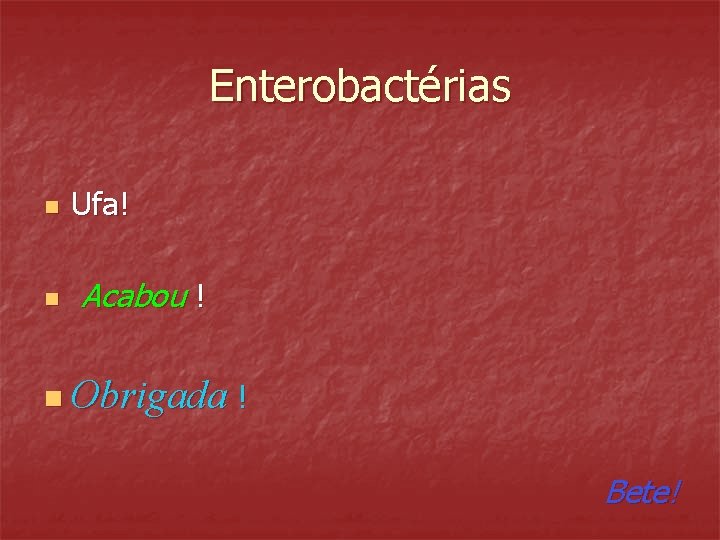 Enterobactérias

Ufa!

Acabou !

Obrigada !

Bete!